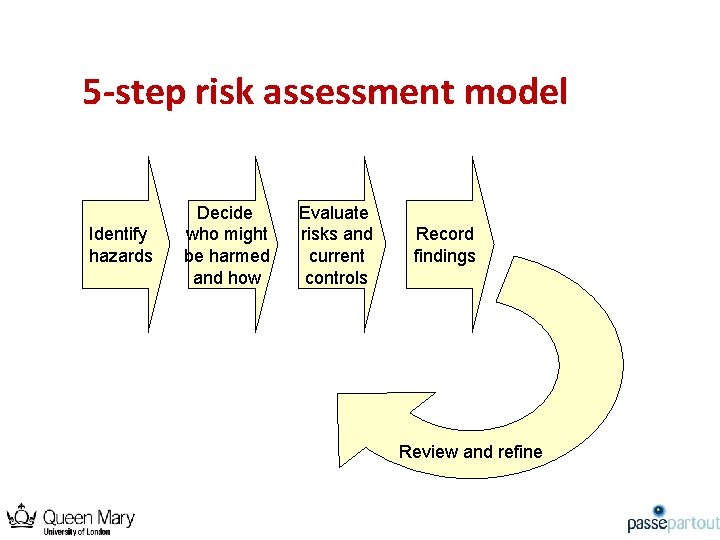 5-step risk assessment model

Identify hazards

Decide who might be harmed and how

Evaluate risks and current controls

Record findings

Review and refine

Queen Mary
University of London

passepartout